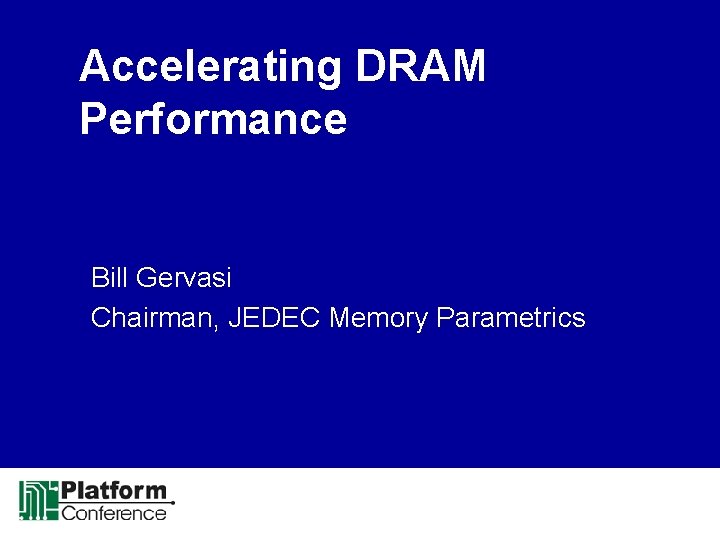 Accelerating DRAM Performance

Bill Gervasi
Chairman, JEDEC Memory Parametrics

Platform
Conference